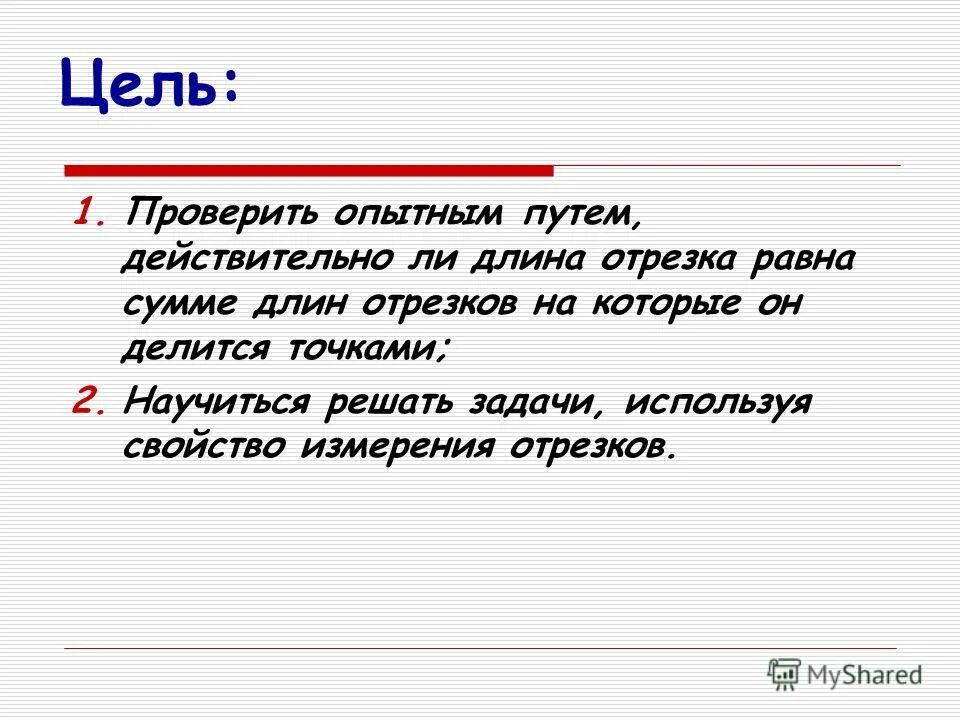 Цель:

1. Проверить опытным путем, действительно ли длина отрезка равна сумме длин отрезков на которые он делится точками;
2. Научиться решать задачи, используя свойство измерения отрезков.

MyShared